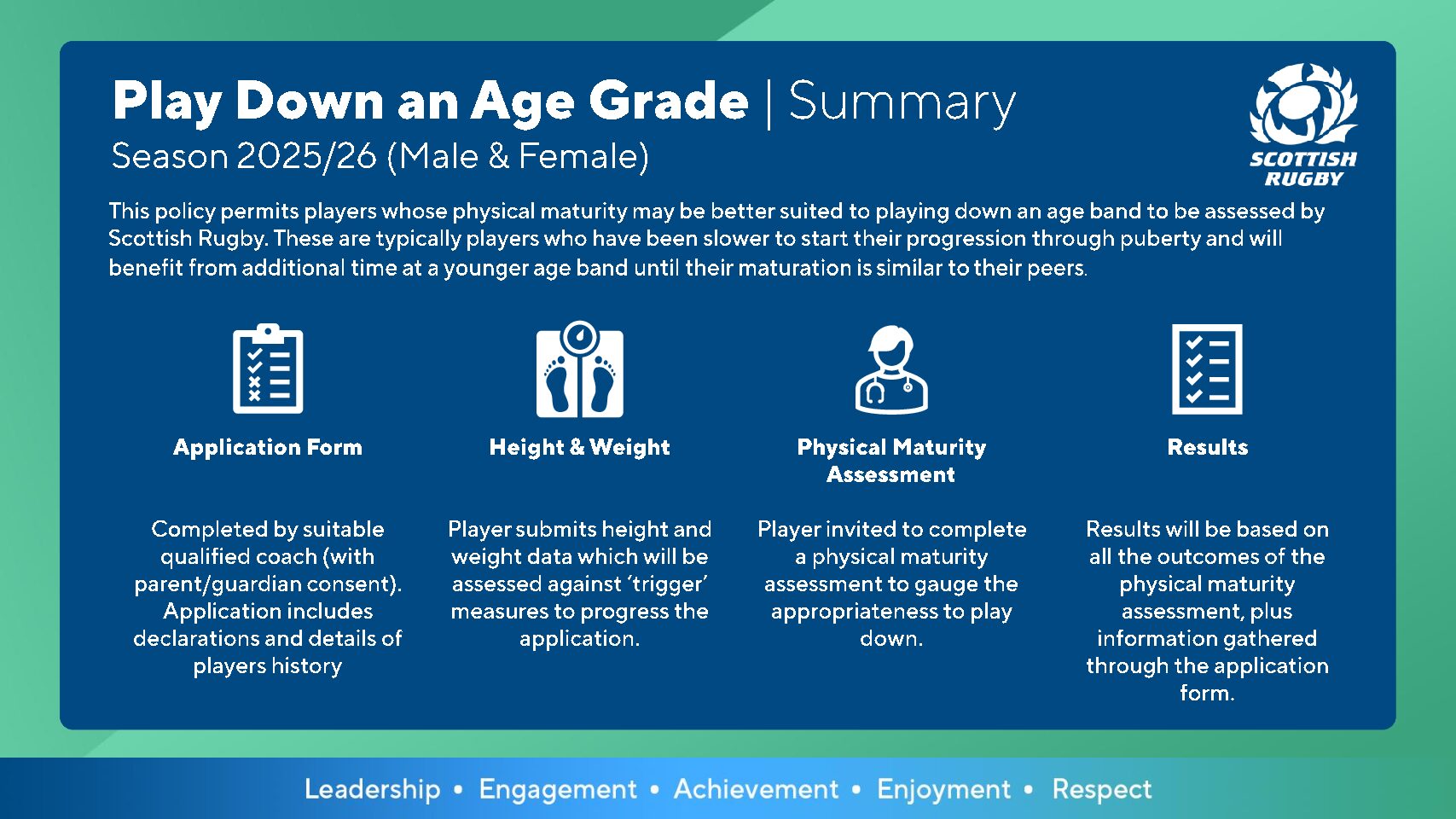 Play Down an Age Grade | Summary
Season 2025/26 (Male & Female)

SCOTTISH RUGBY

This policy permits players whose physical maturity may be better suited to playing down an age band to be assessed by Scottish Rugby. These are typically players who have been slower to start their progression through puberty and will benefit from additional time at a younger age band until their maturation is similar to their peers.

Application Form

Completed by suitable qualified coach (with parent/guardian consent). Application includes declarations and details of players history

Height & Weight

Player submits height and weight data which will be assessed against 'trigger' measures to progress the application.

Physical Maturity Assessment

Player invited to complete a physical maturity assessment to gauge the appropriateness to play down.

Results

Results will be based on all the outcomes of the physical maturity assessment, plus information gathered through the application form.

Leadership • Engagement • Achievement • Enjoyment • Respect